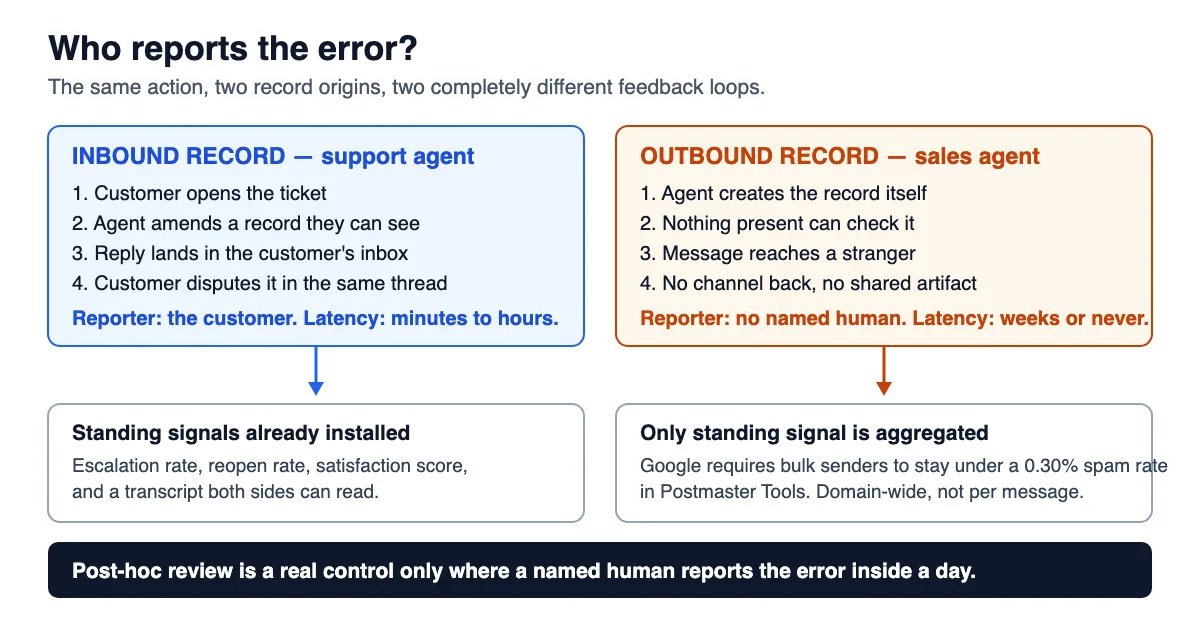 Who reports the error?

The same action, two record origins, two completely different feedback loops.

INBOUND RECORD — support agent

1. Customer opens the ticket
2. Agent amends a record they can see
3. Reply lands in the customer's inbox
4. Customer disputes it in the same thread

Reporter: the customer. Latency: minutes to hours.

Standing signals already installed

Escalation rate, reopen rate, satisfaction score, and a transcript both sides can read.

OUTBOUND RECORD — sales agent

1. Agent creates the record itself
2. Nothing present can check it
3. Message reaches a stranger
4. No channel back, no shared artifact

Reporter: no named human. Latency: weeks or never.

Only standing signal is aggregated

Google requires bulk senders to stay under a 0.30% spam rate in Postmaster Tools. Domain-wide, not per message.

Post-hoc review is a real control only where a named human reports the error inside a day.